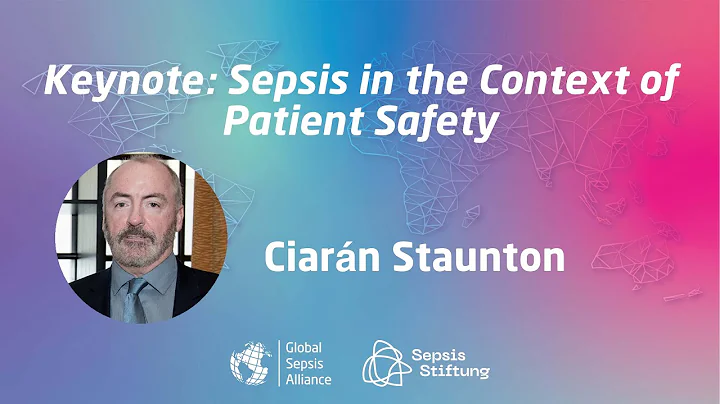 Keynote: Sepsis in the Context of Patient Safety

Ciarán Staunton

Global Sepsis Alliance

Sepsis Stiftung